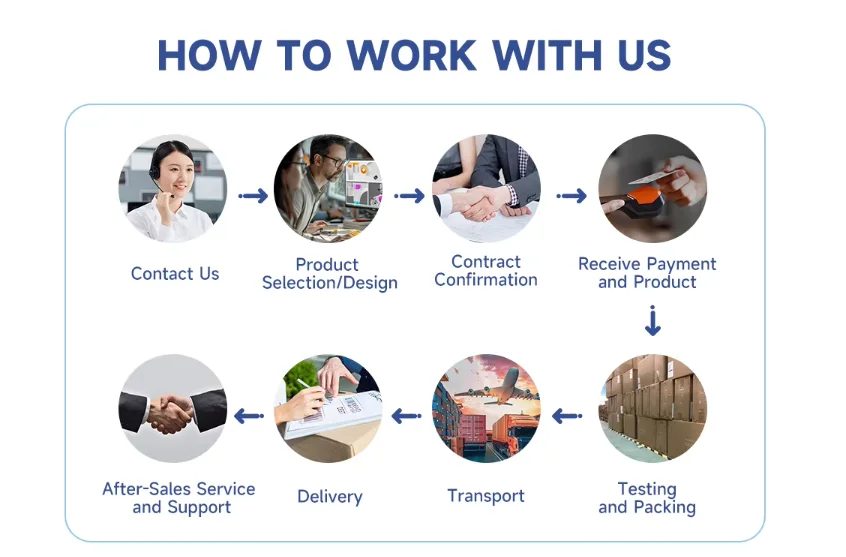 HOW TO WORK WITH US

Contact Us

Product Selection/Design

Contract Confirmation

Receive Payment and Product

Testing and Packing

Transport

Delivery

After-Sales Service and Support